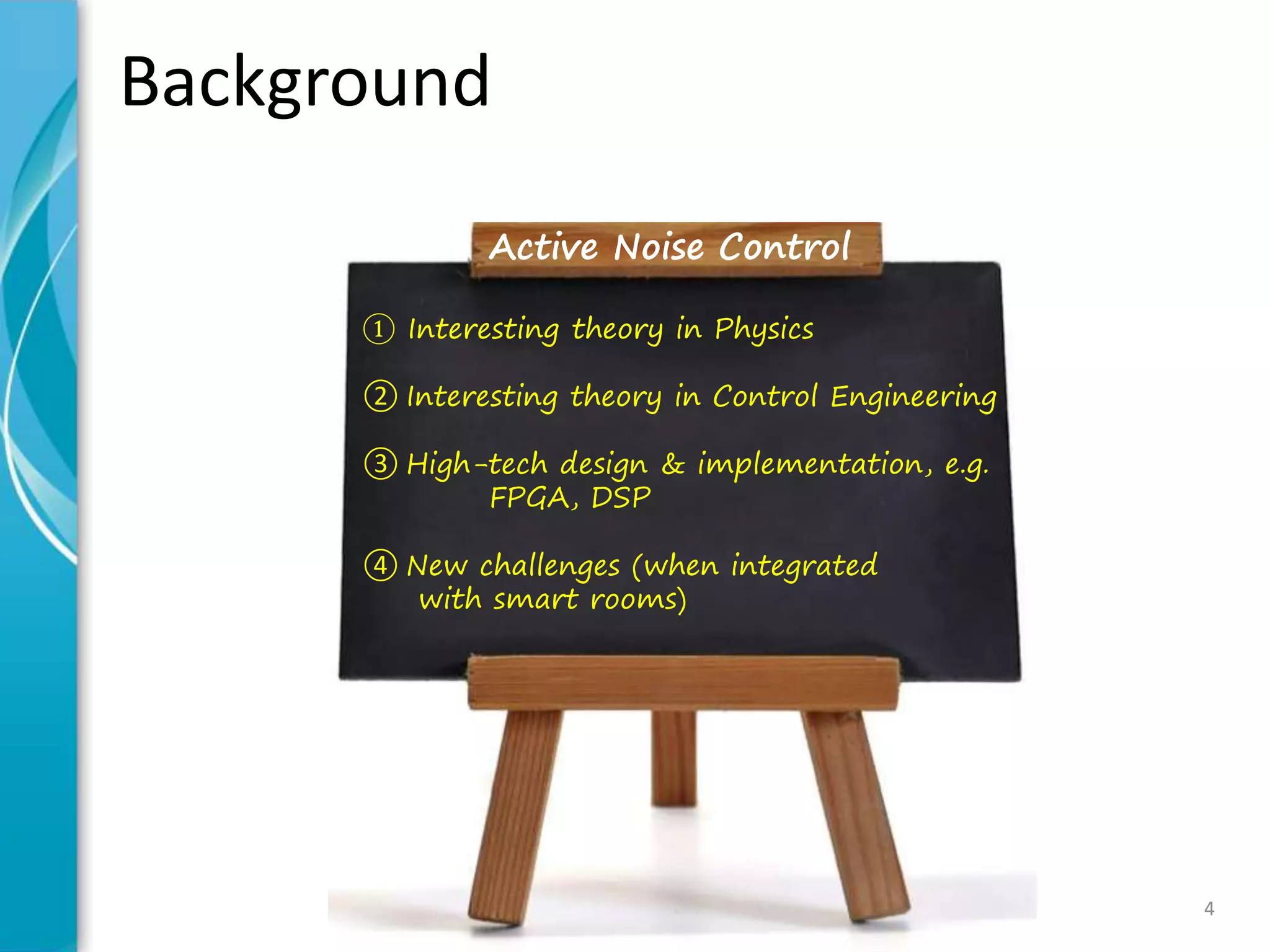 Background

Active Noise Control

① Interesting theory in Physics

② Interesting theory in Control Engineering

③ High-tech design & implementation, e.g. FPGA, DSP

④ New challenges (when integrated with smart rooms)

4